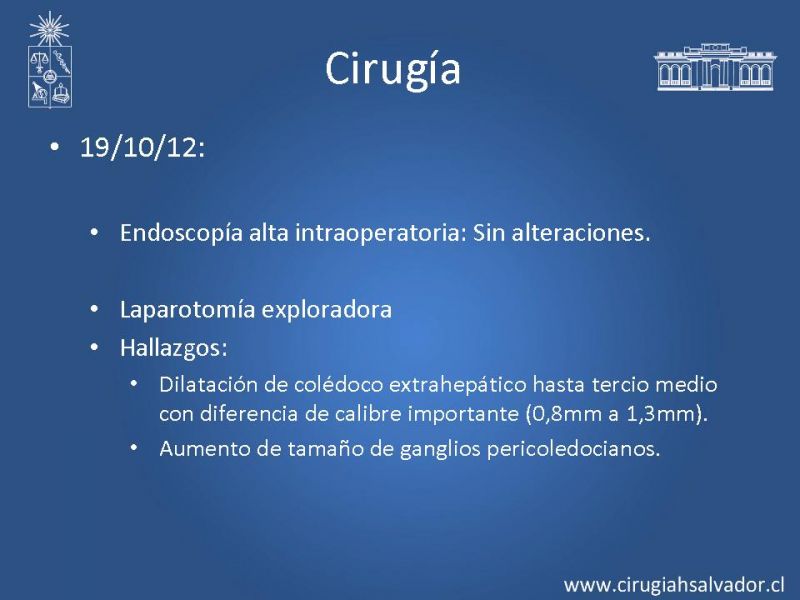 Cirugía

• 19/10/12:

• Endoscopía alta intraoperatoria: Sin alteraciones.

• Laparotomía exploradora
• Hallazgos:
• Dilatación de colédoco extrahepático hasta tercio medio con diferencia de calibre importante (0,8mm a 1,3mm).
• Aumento de tamaño de ganglios pericoledocianos.

www.cirugiahsalvador.cl